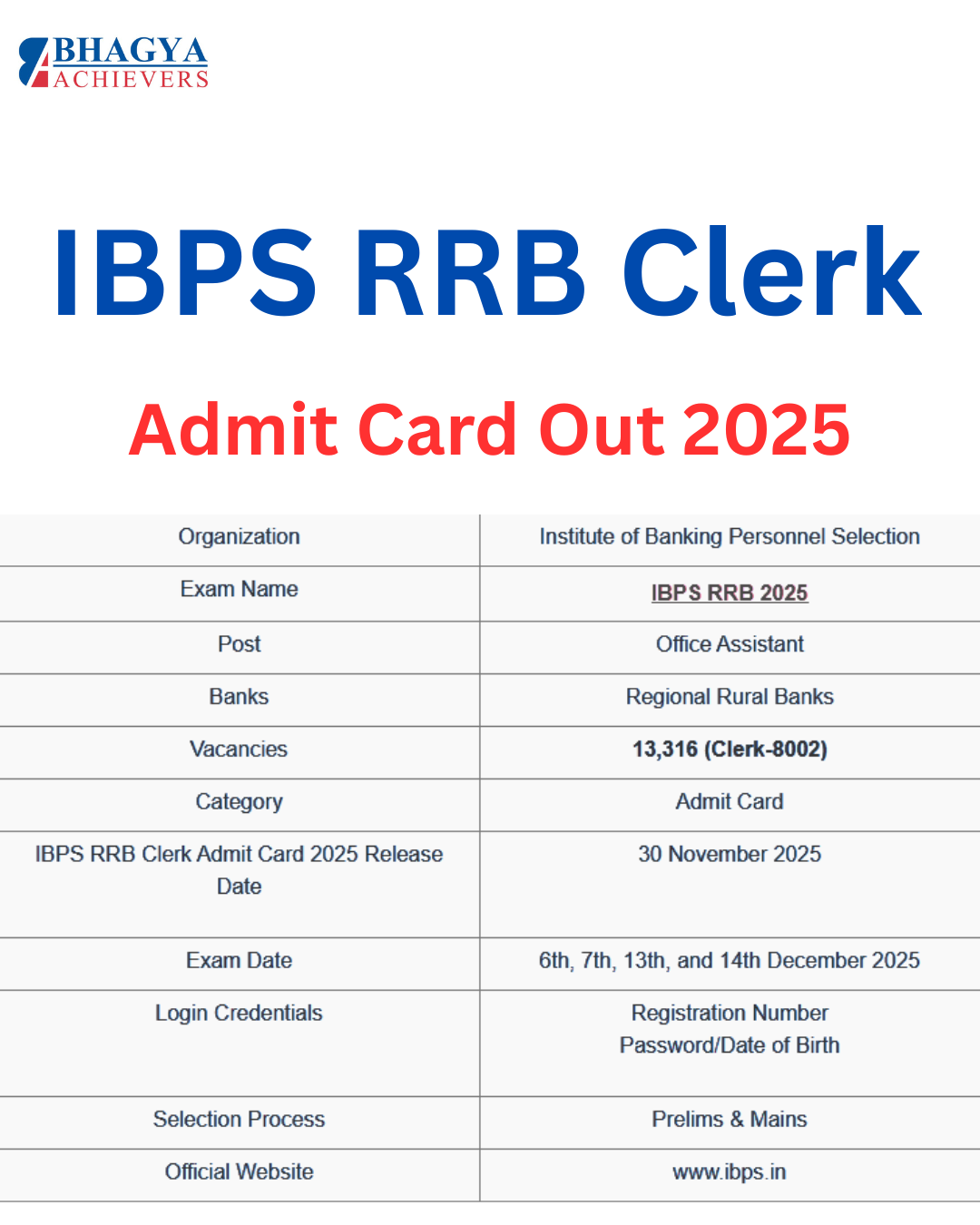 BHAGYA
ACHIEVERS

IBPS RRB Clerk

Admit Card Out 2025

| Organization | Institute of Banking Personnel Selection |
|---|---|
| Exam Name | IBPS RRB 2025 |
| Post | Office Assistant |
| Banks | Regional Rural Banks |
| Vacancies | 13,316 (Clerk-8002) |
| Category | Admit Card |
| IBPS RRB Clerk Admit Card 2025 Release Date | 30 November 2025 |
| Exam Date | 6th, 7th, 13th, and 14th December 2025 |
| Login Credentials | Registration Number Password/Date of Birth |
| Selection Process | Prelims & Mains |
| Official Website | www.ibps.in |